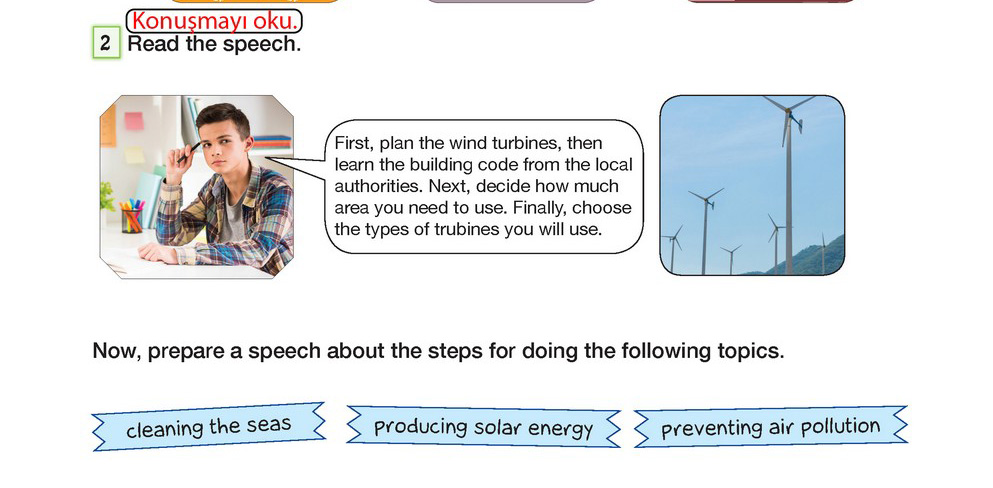 Konuşmayı oku.

2 Read the speech.

First, plan the wind turbines, then learn the building code from the local authorities. Next, decide how much area you need to use. Finally, choose the types of trubines you will use.

Now, prepare a speech about the steps for doing the following topics.

cleaning the seas

producing solar energy

preventing air pollution